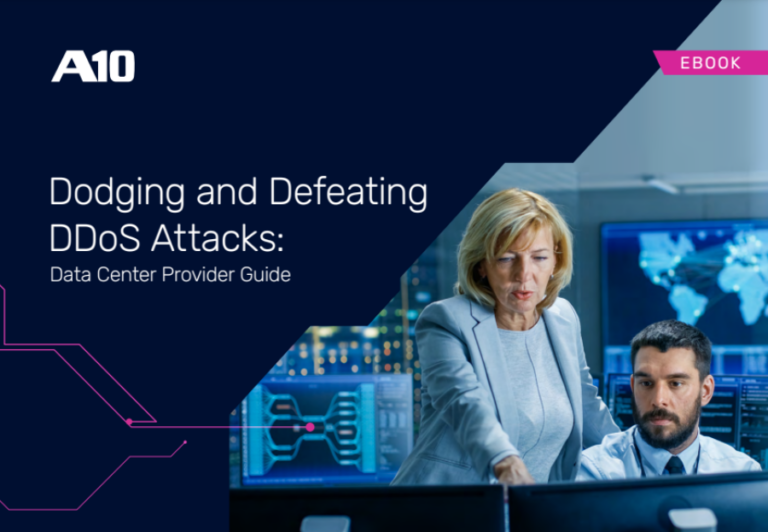 A10

EBOOK

Dodging and Defeating DDoS Attacks:

Data Center Provider Guide